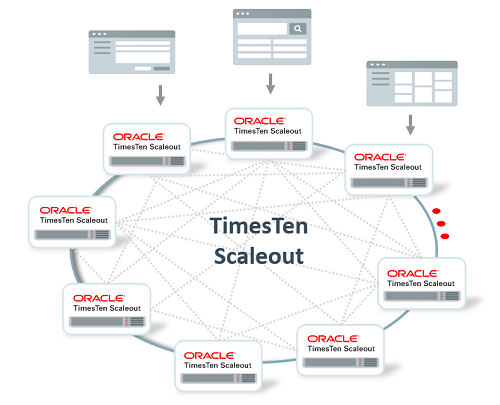 ORACLE
TimesTen Scaleout

ORACLE
TimesTen Scaleout

ORACLE
TimesTen Scaleout

ORACLE
TimesTen Scaleout

TimesTen Scaleout

ORACLE
TimesTen Scaleout

ORACLE
TimesTen Scaleout

ORACLE
TimesTen Scaleout

ORACLE
TimesTen Scaleout